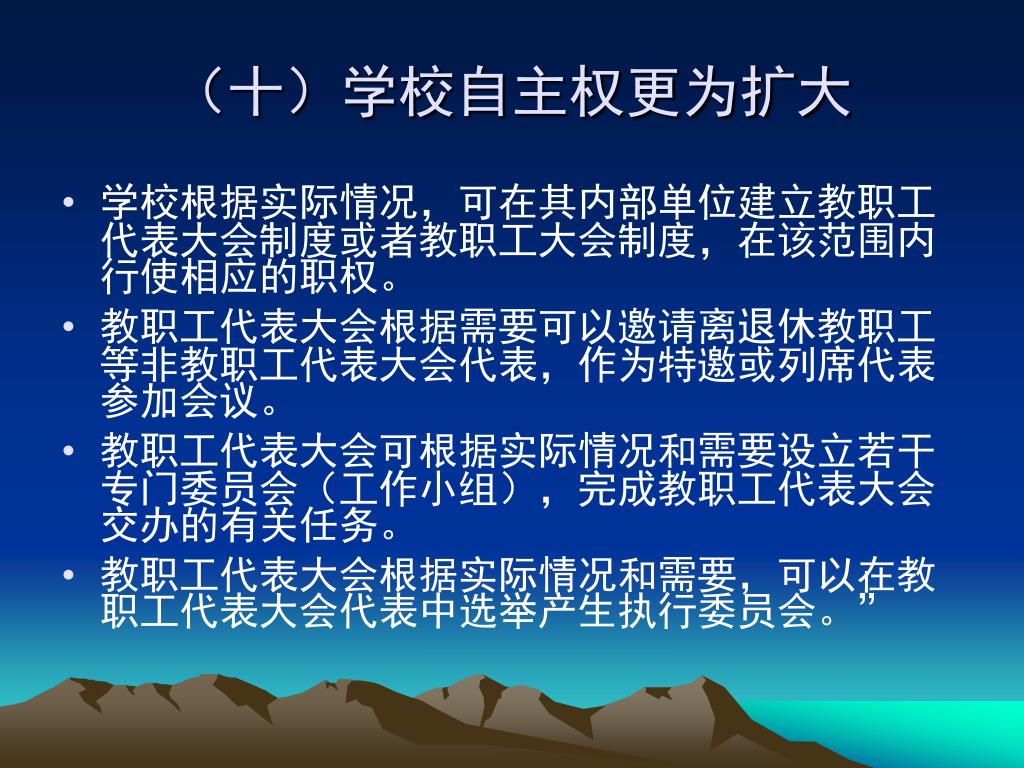 （十）学校自主权更为扩大

• 学校根据实际情况，可在其内部单位建立教职工代表大会制度或者教职工大会制度，在该范围内行使相应的职权。

• 教职工代表大会根据需要可以邀请离退休教职工等非教职工代表大会代表，作为特邀或列席代表参加会议。

• 教职工代表大会可根据实际情况和需要设立若干专门委员会（工作小组），完成教职工代表大会交办的有关任务。

• 教职工代表大会根据实际情况和需要，可以在教职工代表大会代表中选举产生执行委员会。”